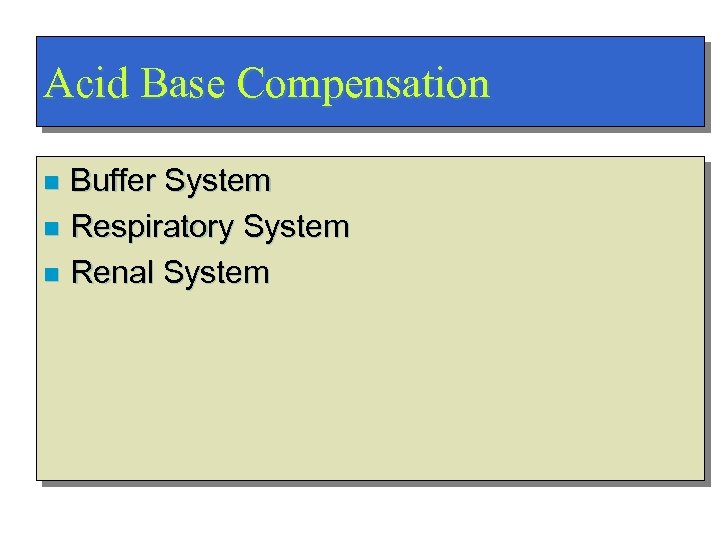 Acid Base Compensation

- Buffer System
- Respiratory System
- Renal System